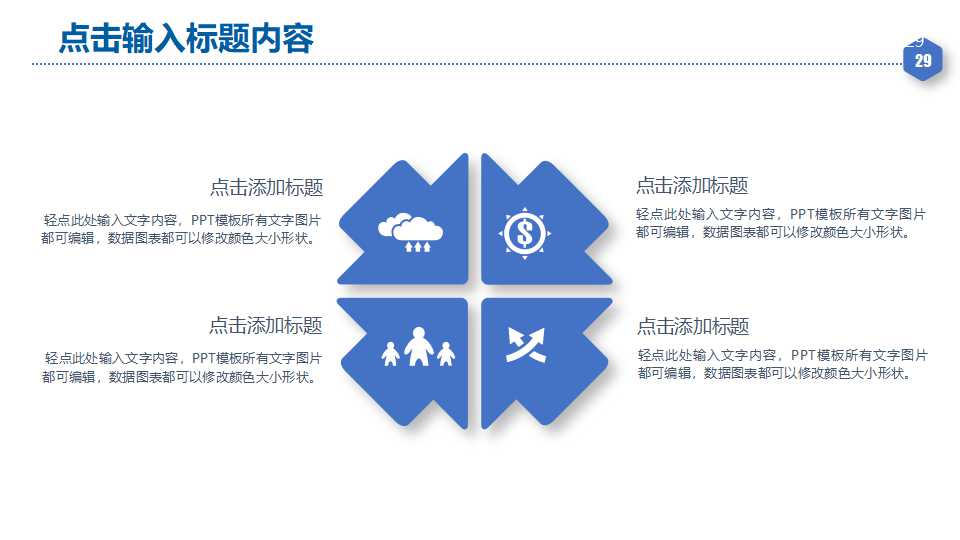 点击输入标题内容

29

点击添加标题

轻点此处输入文字内容，PPT模板所有文字图片都可编辑，数据图表都可以修改颜色大小形状。

点击添加标题

轻点此处输入文字内容，PPT模板所有文字图片都可编辑，数据图表都可以修改颜色大小形状。

点击添加标题

轻点此处输入文字内容，PPT模板所有文字图片都可编辑，数据图表都可以修改颜色大小形状。

点击添加标题

轻点此处输入文字内容，PPT模板所有文字图片都可编辑，数据图表都可以修改颜色大小形状。